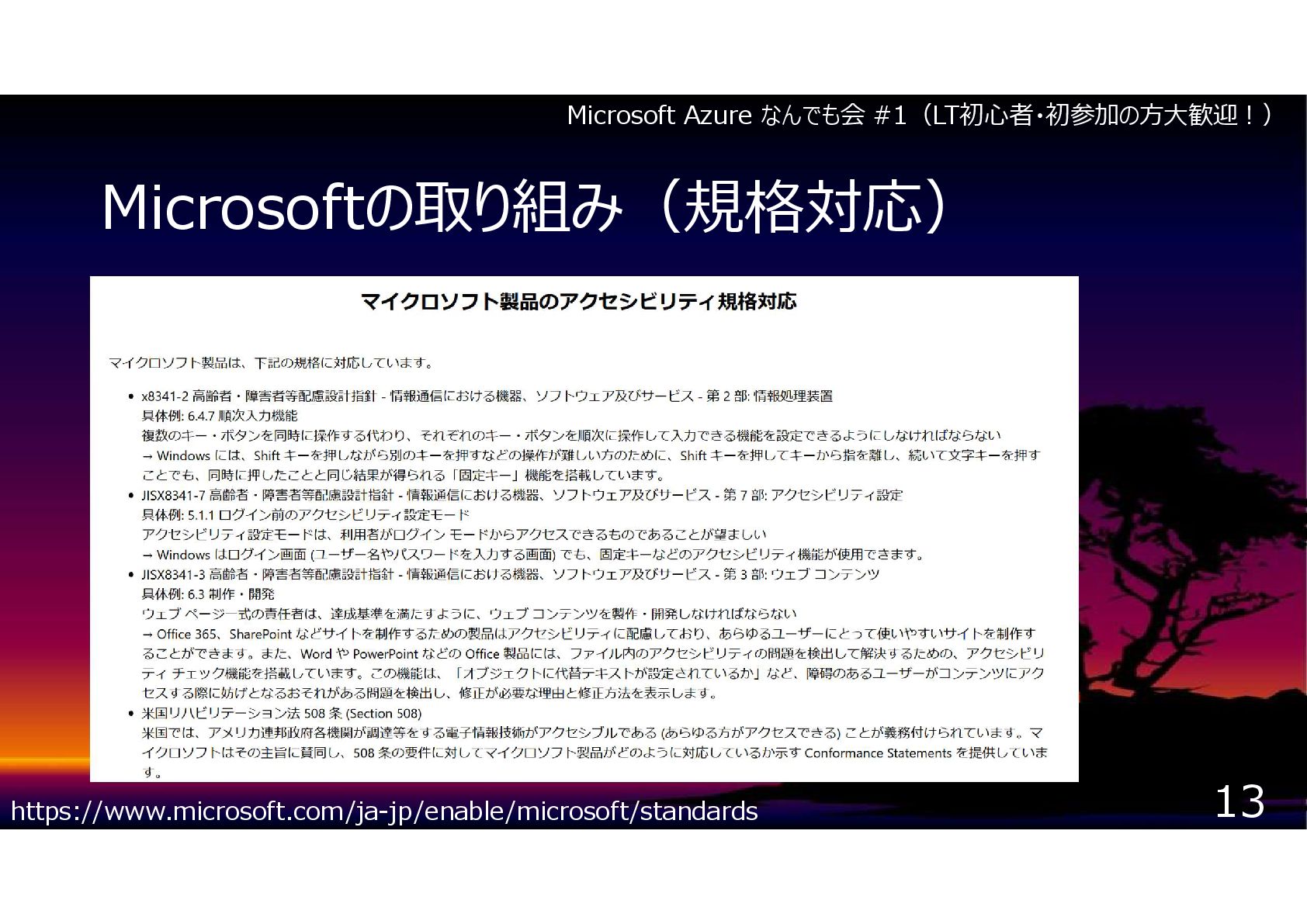 Microsoft Azure なんでも会 #1（LT初心者・初参加の方大歓迎！）

Microsoftの取り組み（規格対応）

マイクロソフト製品のアクセシビリティ規格対応

マイクロソフト製品は、下記の規格に対応しています。

• x8341-2 高齢者・障害者等配慮設計指針 - 情報通信における機器、ソフトウェア及びサービス - 第 2 部: 情報処理装置
具体例: 6.4.7 順次入力機能
複数のキー・ボタンを同時に操作する代わり、それぞれのキー・ボタンを順次に操作して入力できる機能を設定できるようにしなければならない
→ Windows には、Shift キーを押しながら別のキーを押すなどの操作が難しい方のために、Shift キーを押してキーから指を離し、続いて文字キーを押すことでも、同時に押したことと同じ結果が得られる「固定キー」機能を搭載しています。
• JISX8341-7 高齢者・障害者等配慮設計指針 - 情報通信における機器、ソフトウェア及びサービス - 第 7 部: アクセシビリティ設定
具体例: 5.1.1 ログイン前のアクセシビリティ設定モード
アクセシビリティ設定モードは、利用者がログイン モードからアクセスできるものであることが望ましい
→ Windows はログイン画面 (ユーザー名やパスワードを入力する画面) でも、固定キーなどのアクセシビリティ機能が使用できます。
• JISX8341-3 高齢者・障害者等配慮設計指針 - 情報通信における機器、ソフトウェア及びサービス - 第 3 部: ウェブ コンテンツ
具体例: 6.3 制作・開発
ウェブ ページ一式の責任者は、達成基準を満たすように、ウェブ コンテンツを製作・開発しなければならない
→ Office 365、SharePoint などサイトを制作するための製品はアクセシビリティに配慮しており、あらゆるユーザーにとって使いやすいサイトを制作することができます。また、Word や PowerPoint などの Office 製品には、ファイル内のアクセシビリティの問題を検出して解決するための、アクセシビリティ チェック機能を搭載しています。この機能は、「オブジェクトに代替テキストが設定されているか」など、障碍のあるユーザーがコンテンツにアクセスする際に妨げとなるおそれがある問題を検出し、修正が必要な理由と修正方法を表示します。
• 米国リハビリテーション法 508 条 (Section 508)
米国では、アメリカ連邦政府各機関が調達等をする電子情報技術がアクセシブルである (あらゆる方がアクセスできる) ことが義務付けられています。マイクロソフトはその主旨に賛同し、508 条の要件に対してマイクロソフト製品がどのように対応しているか示す Conformance Statements を提供しています。

https://www.microsoft.com/ja-jp/enable/microsoft/standards

13